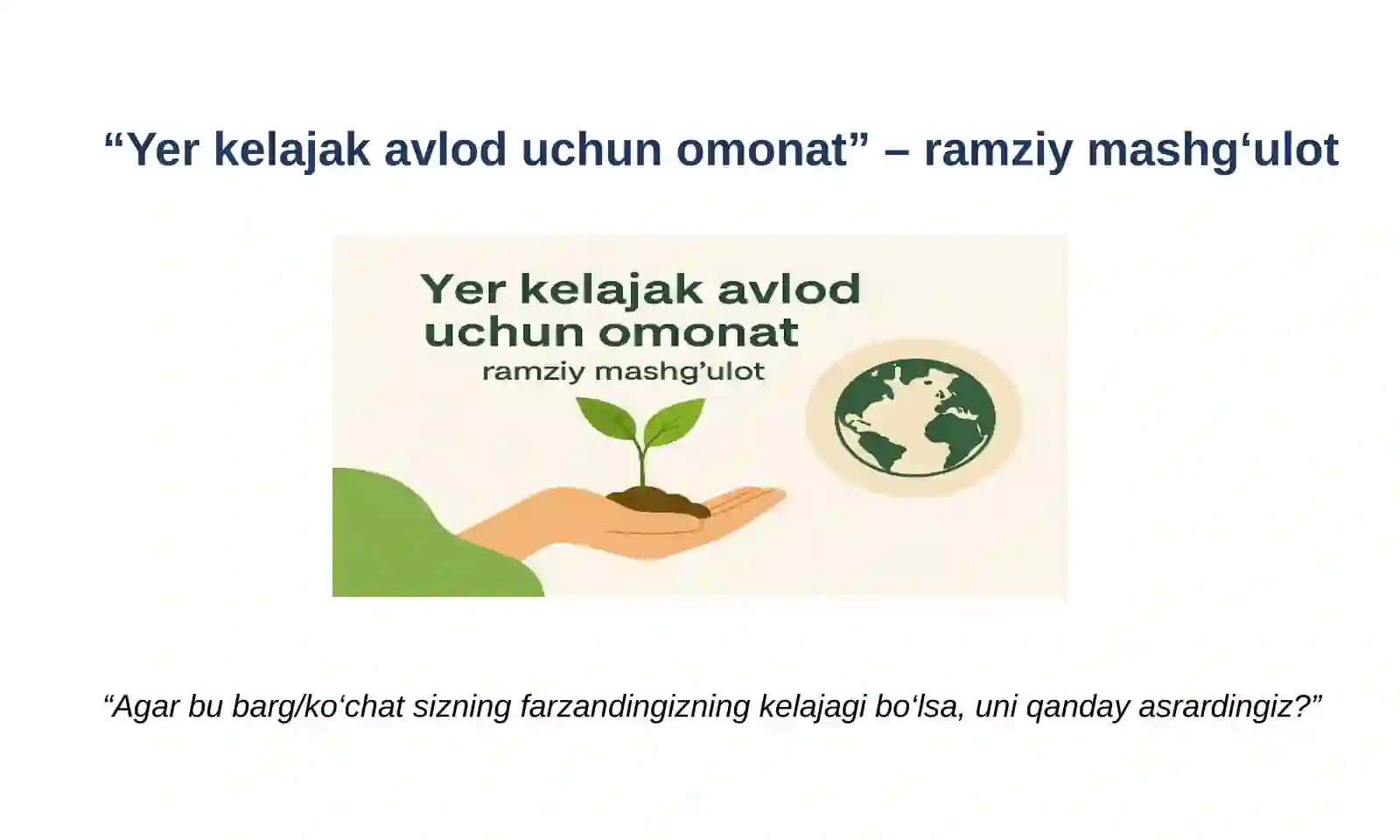 “Yer kelajak avlod uchun omonat” – ramziy mashg‘ulot

Yer kelajak avlod uchun omonat
ramziy mashg’ulot

“Agar bu barg/ko‘chat sizning farzandingizning kelajagi bo‘lsa, uni qanday asrardingiz?”